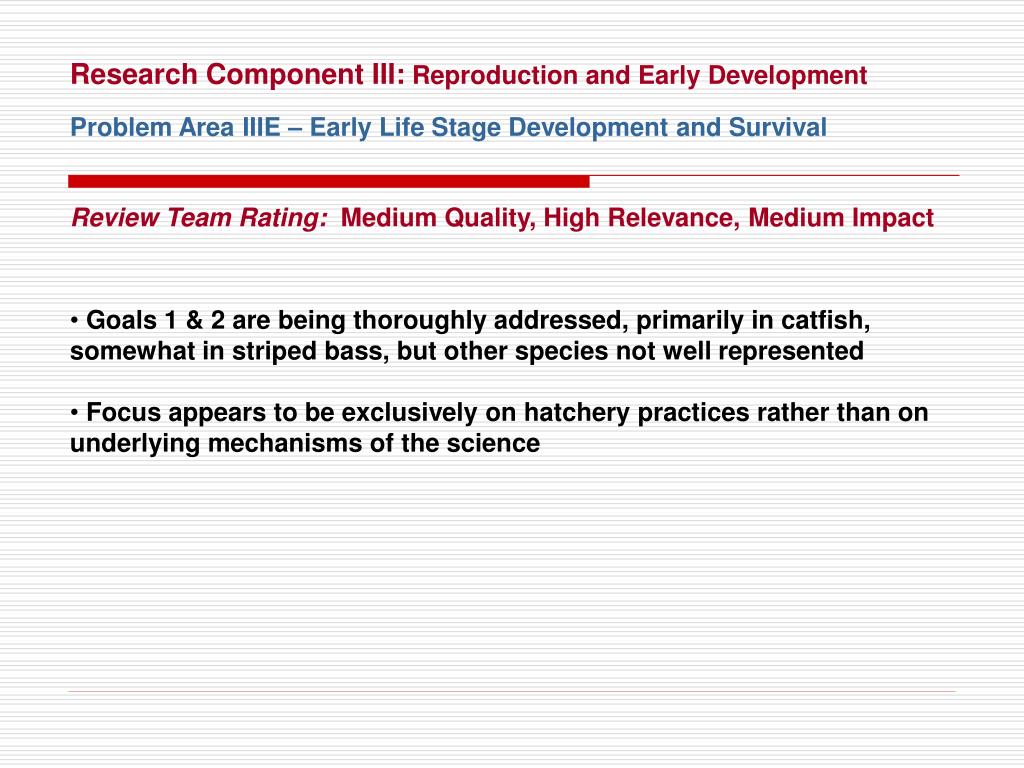 Research Component III: Reproduction and Early Development

Problem Area IIIE – Early Life Stage Development and Survival

Review Team Rating: Medium Quality, High Relevance, Medium Impact

• Goals 1 & 2 are being thoroughly addressed, primarily in catfish, somewhat in striped bass, but other species not well represented

• Focus appears to be exclusively on hatchery practices rather than on underlying mechanisms of the science